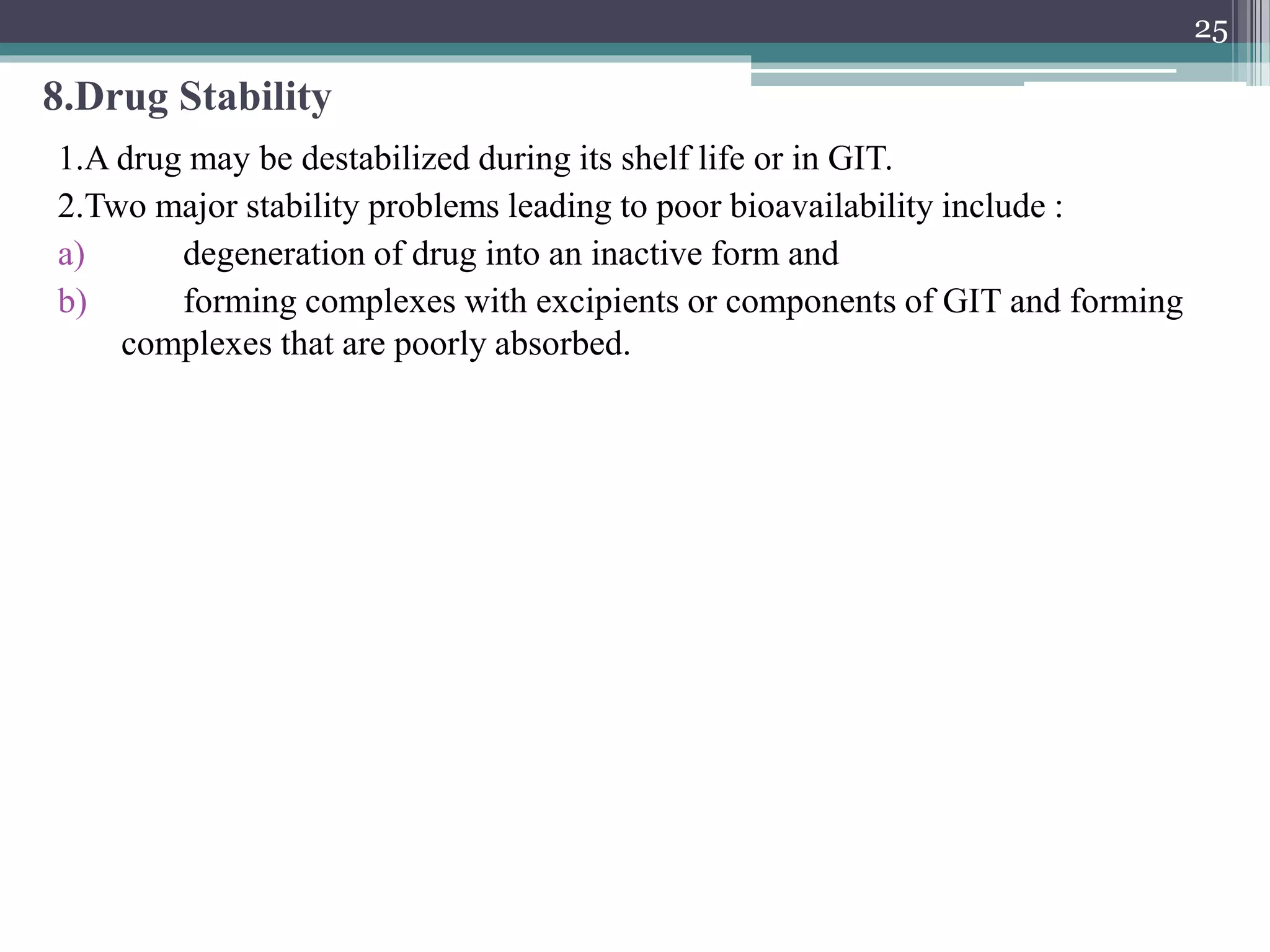 25

8.Drug Stability

1.A drug may be destabilized during its shelf life or in GIT.

2.Two major stability problems leading to poor bioavailability include :

a) degeneration of drug into an inactive form and

b) forming complexes with excipients or components of GIT and forming complexes that are poorly absorbed.